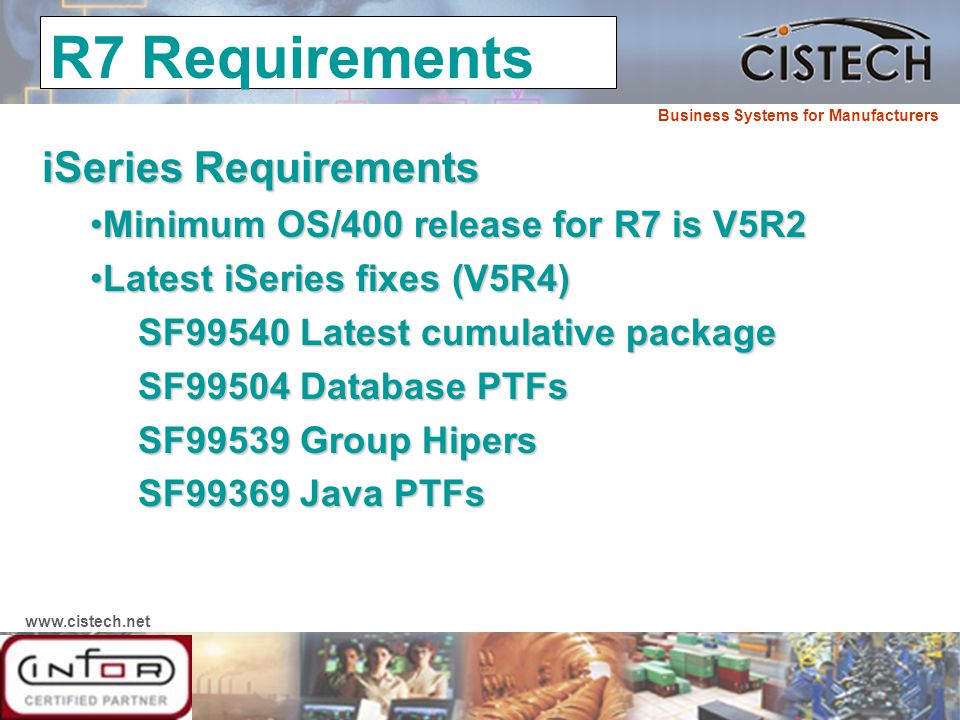 R7 Requirements

CISTECH

Business Systems for Manufacturers

iSeries Requirements

•Minimum OS/400 release for R7 is V5R2

•Latest iSeries fixes (V5R4)

SF99540 Latest cumulative package

SF99504 Database PTFs

SF99539 Group Hipers

SF99369 Java PTFs

www.cistech.net

INFOR

CERTIFIED PARTNER